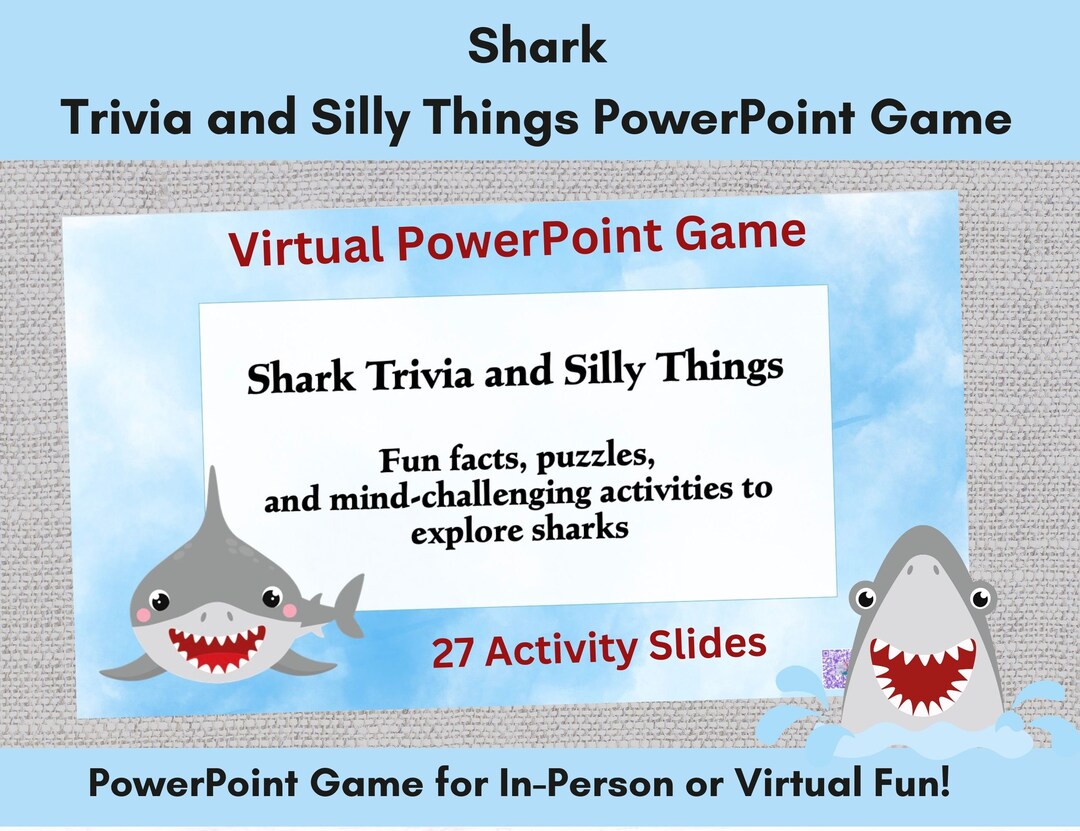 Shark
Trivia and Silly Things PowerPoint Game

Virtual PowerPoint Game

Shark Trivia and Silly Things

Fun facts, puzzles, and mind-challenging activities to explore sharks

27 Activity Slides

PowerPoint Game for In-Person or Virtual Fun!